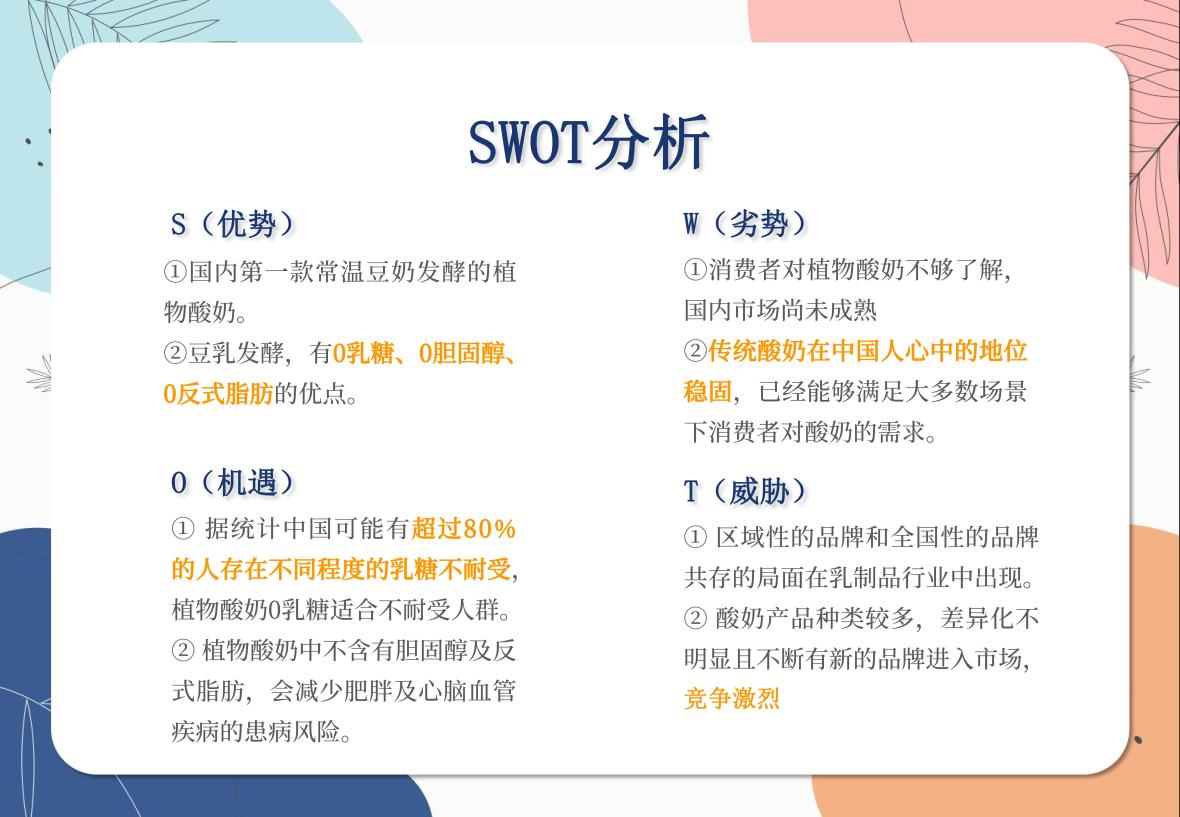 SWOT分析

S（优势）

①国内第一款常温豆奶发酵的植物酸奶。

②豆乳发酵，有0乳糖、0胆固醇、0反式脂肪的优点。

O（机遇）

① 据统计中国可能有超过80%的人存在不同程度的乳糖不耐受，植物酸奶0乳糖适合不耐受人群。

② 植物酸奶中不含有胆固醇及反式脂肪，会减少肥胖及心脑血管疾病的患病风险。

W（劣势）

①消费者对植物酸奶不够了解，国内市场尚未成熟

②传统酸奶在中国人心中的地位稳固，已经能够满足大多数场景下消费者对酸奶的需求。

T（威胁）

① 区域性的品牌和全国性的品牌共存的局面在乳制品行业中出现。

② 酸奶产品种类较多，差异化不明显且不断有新的品牌进入市场，竞争激烈